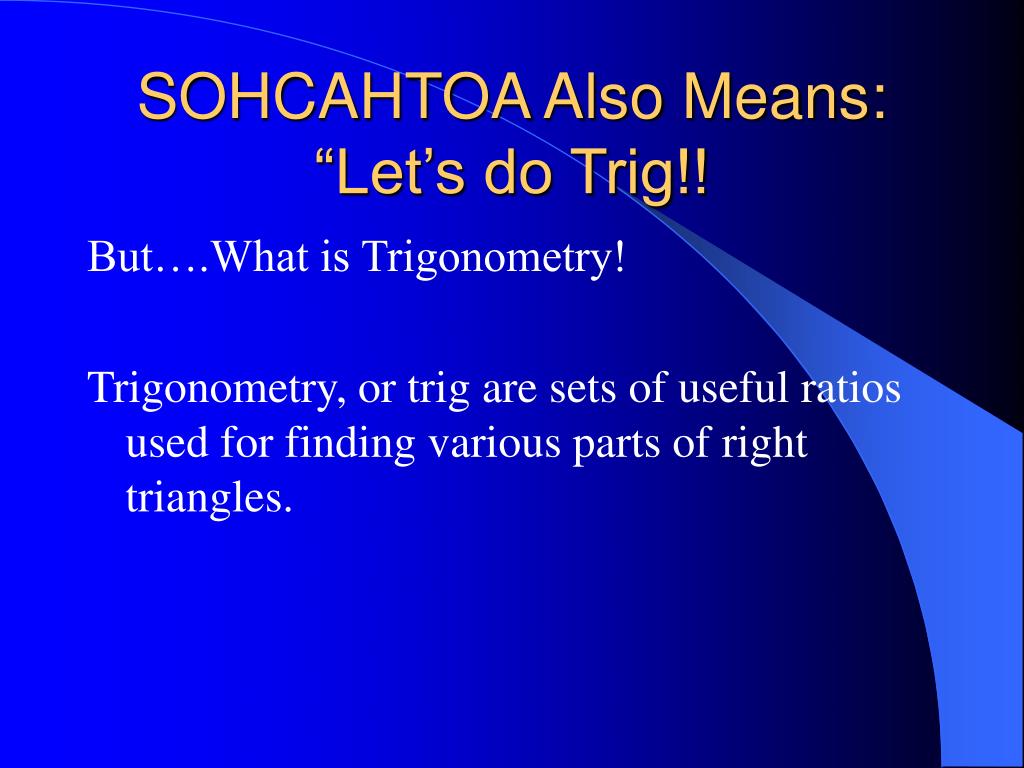 SOHCAHTOA Also Means: “Let’s do Trig!!

But….What is Trigonometry!

Trigonometry, or trig are sets of useful ratios used for finding various parts of right triangles.